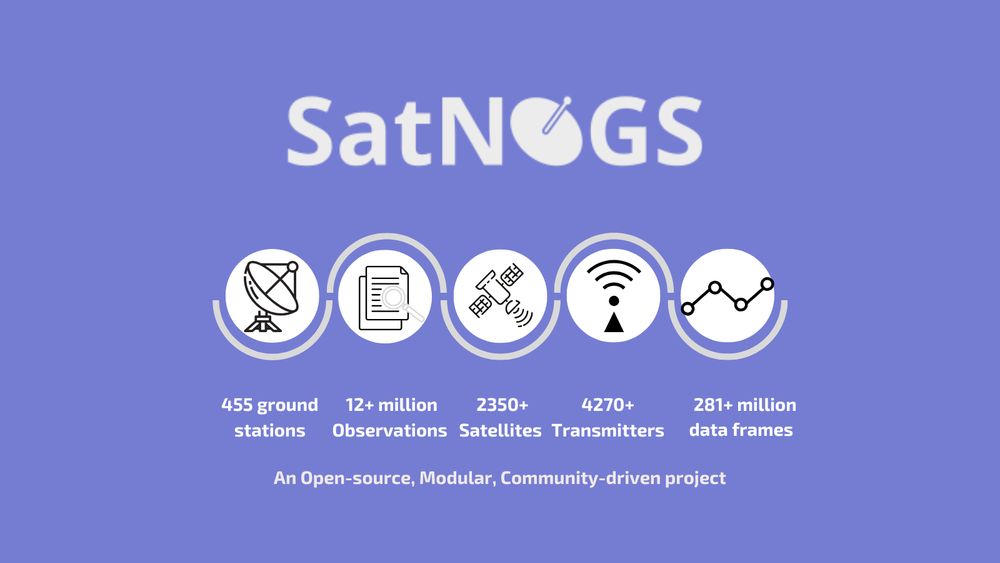 SatNOGS

455 ground stations

12+ million Observations

2350+ Satellites

4270+ Transmitters

281+ million data frames

An Open-source, Modular, Community-driven project